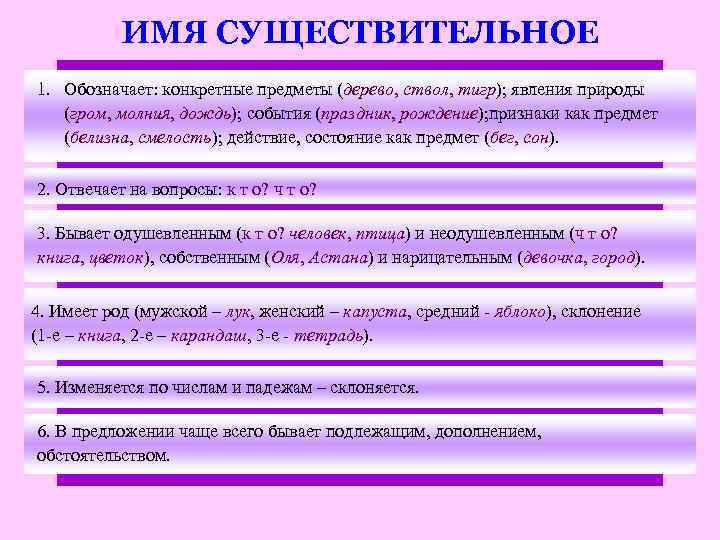 ИМЯ СУЩЕСТВИТЕЛЬНОЕ

1. Обозначает: конкретные предметы (дерево, ствол, тигр); явления природы (гром, молния, дождь); события (праздник, рождение);признаки как предмет (белизна, смелость); действие, состояние как предмет (бег, сон).

2. Отвечает на вопросы: к т о? ч т о?

3. Бывает одушевленным (к т о? человек, птица) и неодушевленным (ч т о? книга, цветок), собственным (Оля, Астана) и нарицательным (девочка, город).

4. Имеет род (мужской – лук, женский – капуста, средний - яблоко), склонение (1-е – книга, 2-е – карандаш, 3-е - тетрадь).

5. Изменяется по числам и падежам – склоняется.

6. В предложении чаще всего бывает подлежащим, дополнением, обстоятельством.